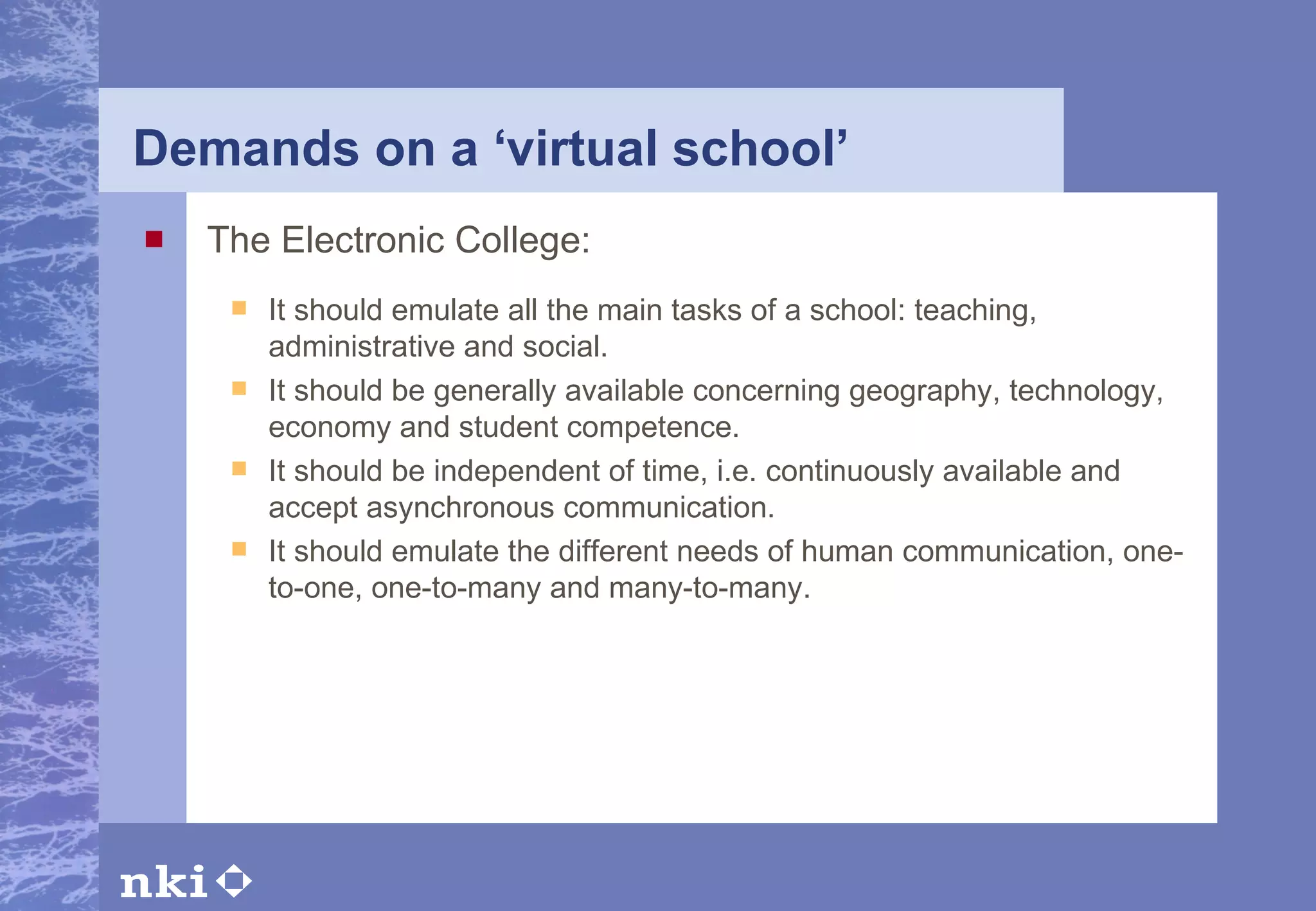 Demands on a ‘virtual school’

The Electronic College:

It should emulate all the main tasks of a school: teaching, administrative and social.

It should be generally available concerning geography, technology, economy and student competence.

It should be independent of time, i.e. continuously available and accept asynchronous communication.

It should emulate the different needs of human communication, one-to-one, one-to-many and many-to-many.

nki